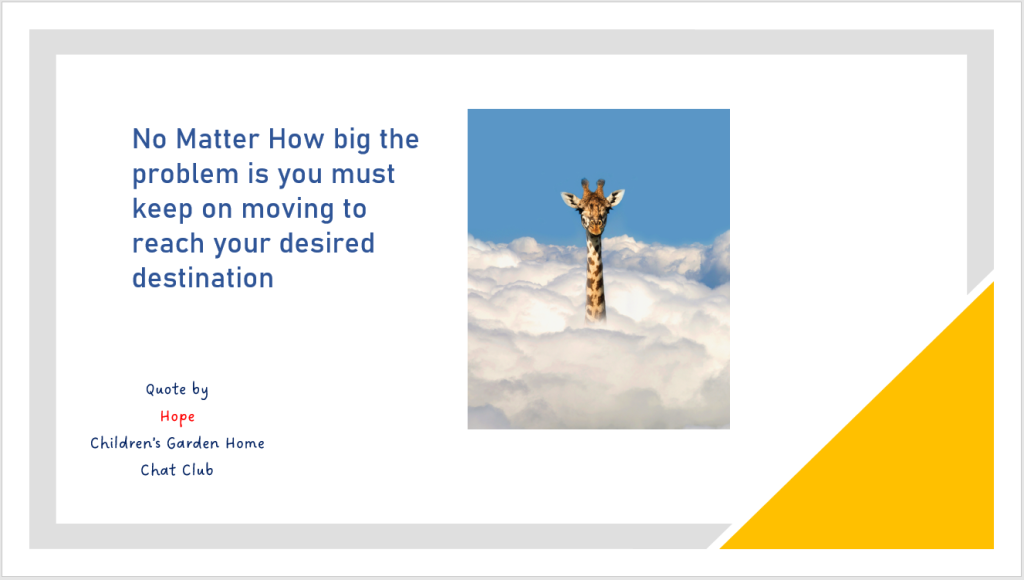 No Matter How big the problem is you must keep on moving to reach your desired destination

Quote by
Hope
Children's Garden Home
Chat Club